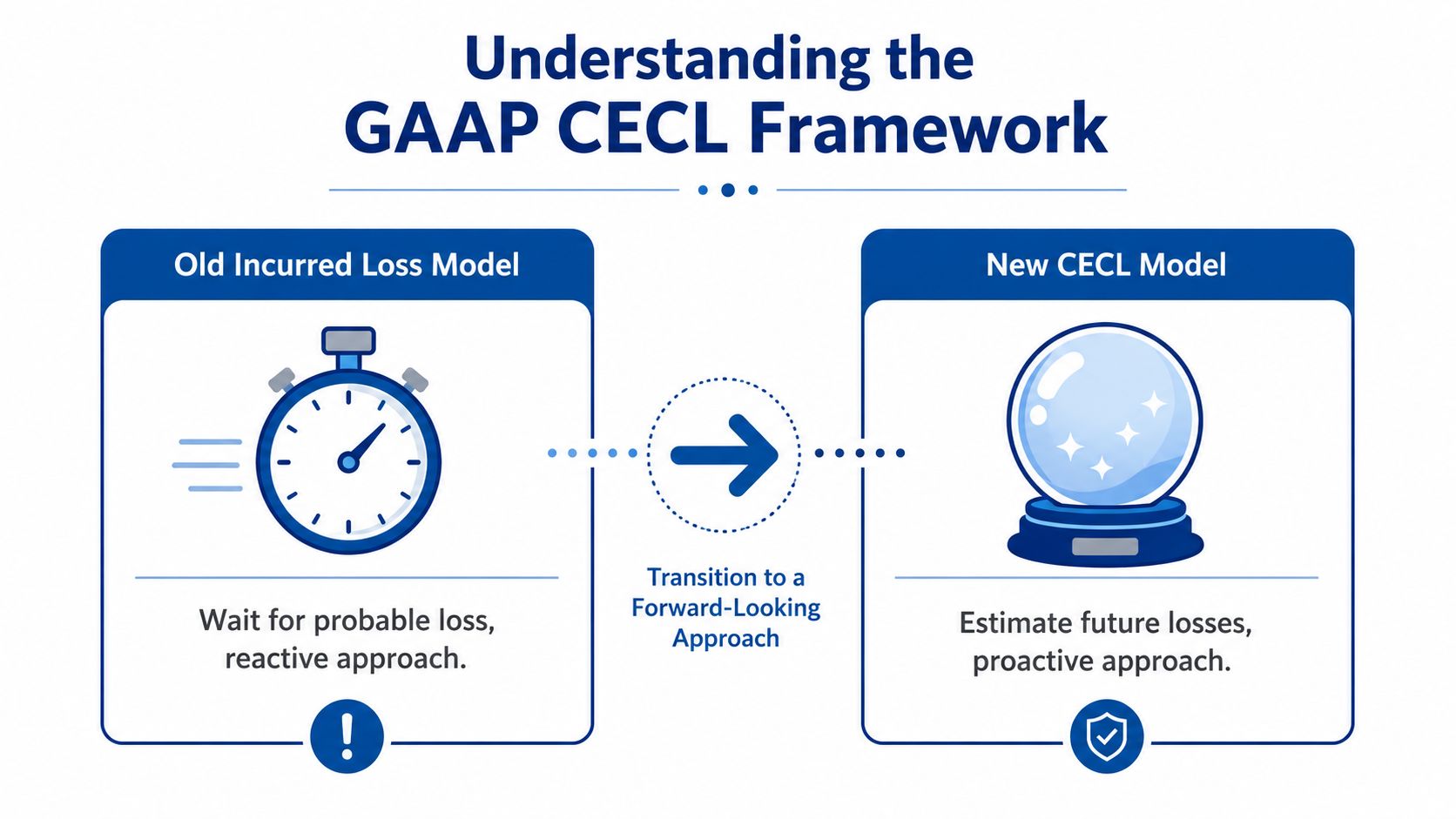 Understanding the GAAP CECL Framework

Old Incurred Loss Model

Wait for probable loss, reactive approach.

Transition to a Forward-Looking Approach

New CECL Model

Estimate future losses, proactive approach.